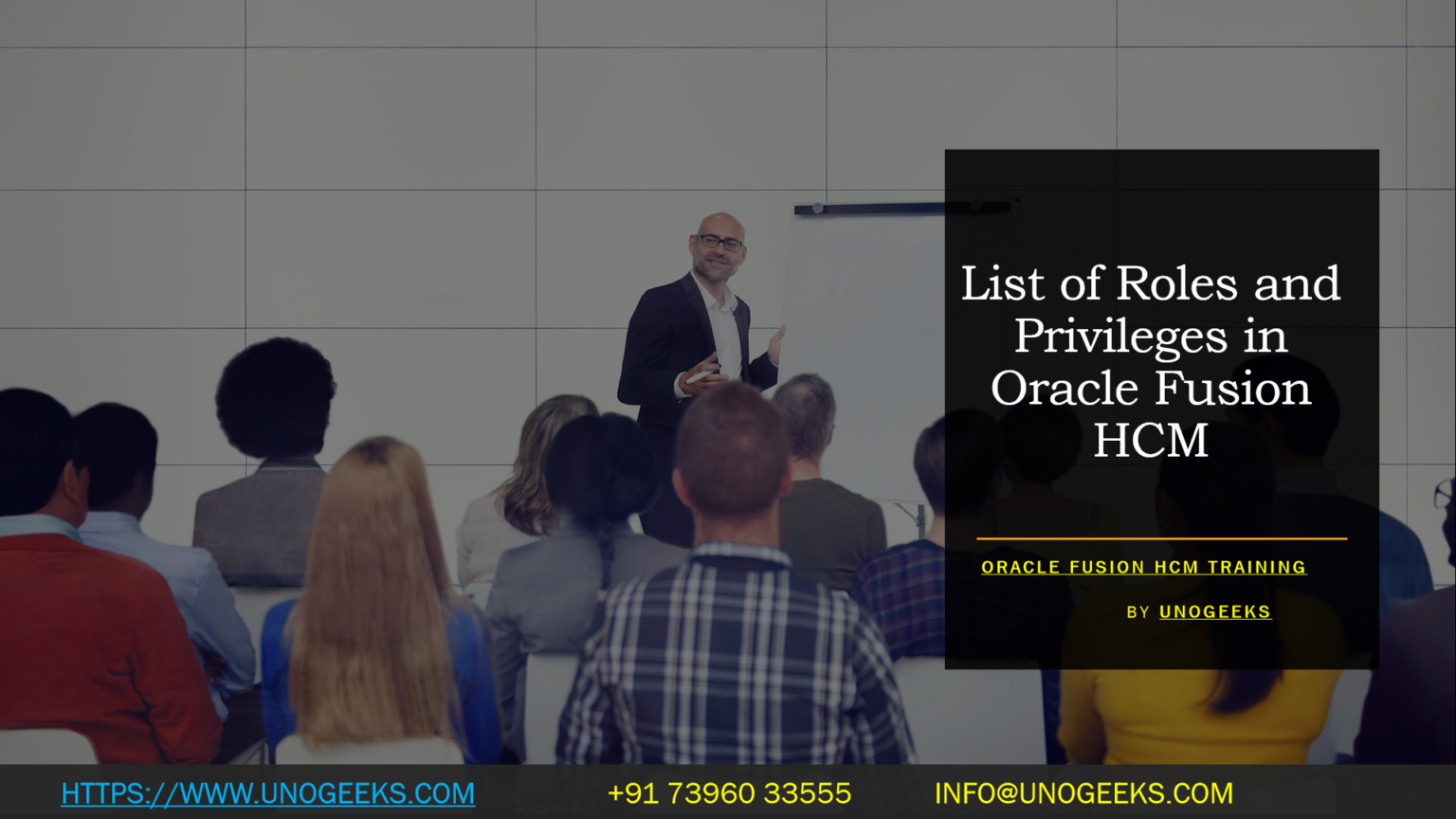 List of Roles and Privileges in Oracle Fusion HCM

ORACLE FUSION HCM TRAINING

BY UNOGEEKS

HTTPS://WWW.UNOGEEKS.COM +91 73960 33555 INFO@UNOGEEKS.COM